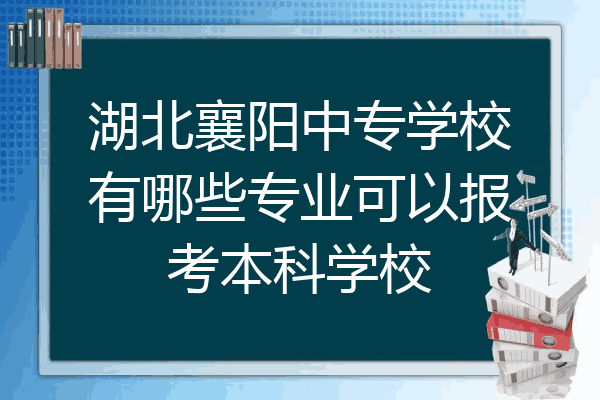 湖北襄阳中专学校有哪些专业可以报考本科学校